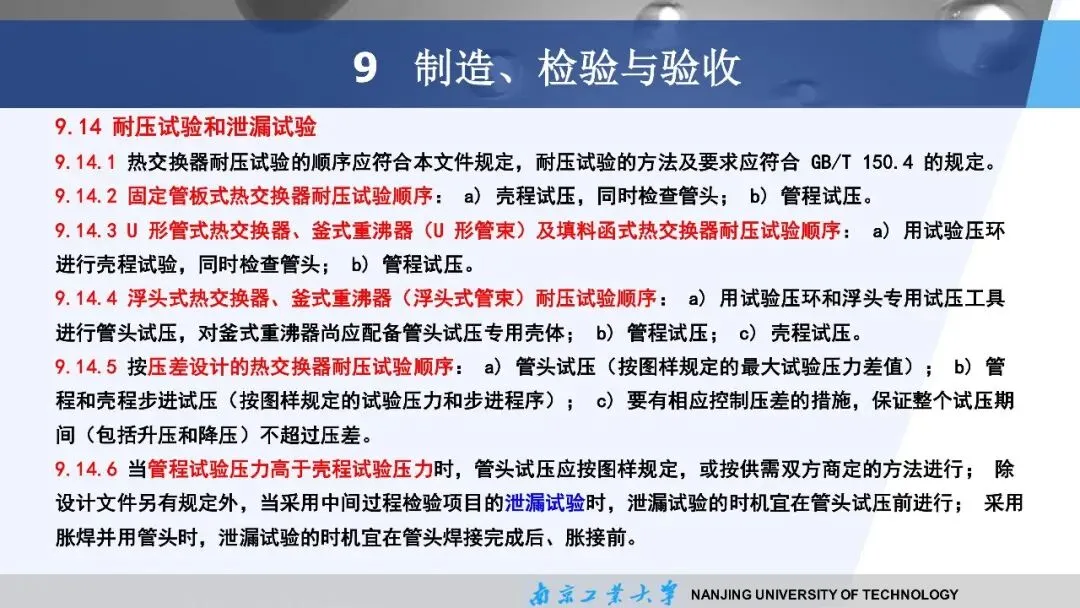 9 制造、检验与验收

9.14 耐压试验和泄漏试验

9.14.1 热交换器耐压试验的顺序应符合本文件规定，耐压试验的方法及要求应符合 GB/T 150.4 的规定。

9.14.2 固定管板式热交换器耐压试验顺序： a) 壳程试压，同时检查管头； b) 管程试压。

9.14.3 U 形管式热交换器、釜式重沸器（U 形管束）及填料函式热交换器耐压试验顺序： a) 用试验压环进行壳程试验，同时检查管头； b) 管程试压。

9.14.4 浮头式热交换器、釜式重沸器（浮头式管束）耐压试验顺序： a) 用试验压环和浮头专用试压工具进行管头试压，对釜式重沸器尚应配备管头试压专用壳体； b) 管程试压； c) 壳程试压。

9.14.5 按压差设计的热交换器耐压试验顺序： a) 管头试压（按图样规定的最大试验压力差值）； b) 管程和壳程步进试压（按图样规定的试验压力和步进程序）； c) 要有相应控制压差的措施，保证整个试压期间（包括升压和降压）不超过压差。

9.14.6 当管程试验压力高于壳程试验压力时，管头试压应按图样规定，或按供需双方商定的方法进行； 除设计文件另有规定外，当采用中间过程检验项目的泄漏试验时，泄漏试验的时机宜在管头试压前进行； 采用胀焊并用管头时，泄漏试验的时机宜在管头焊接完成后、胀接前。

南京工业大学 NANJING UNIVERSITY OF TECHNOLOGY